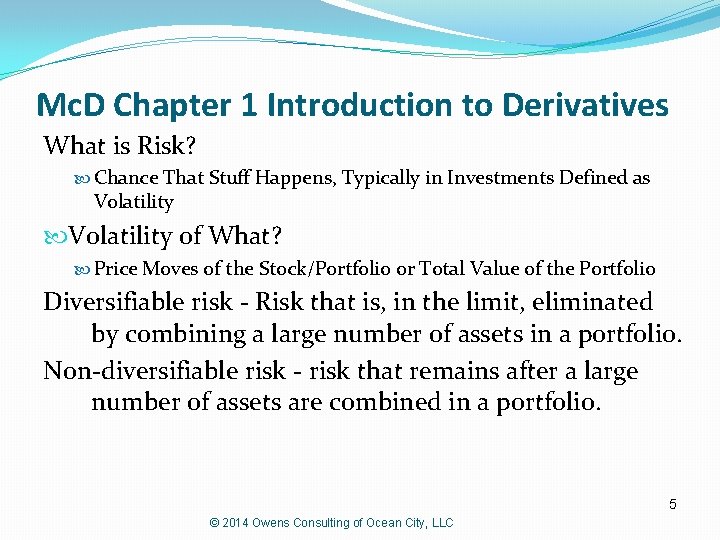 McD Chapter 1 Introduction to Derivatives

What is Risk?

Chance That Stuff Happens, Typically in Investments Defined as Volatility

Volatility of What?

Price Moves of the Stock/Portfolio or Total Value of the Portfolio

Diversifiable risk - Risk that is, in the limit, eliminated by combining a large number of assets in a portfolio.

Non-diversifiable risk - risk that remains after a large number of assets are combined in a portfolio.

5

© 2014 Owens Consulting of Ocean City, LLC